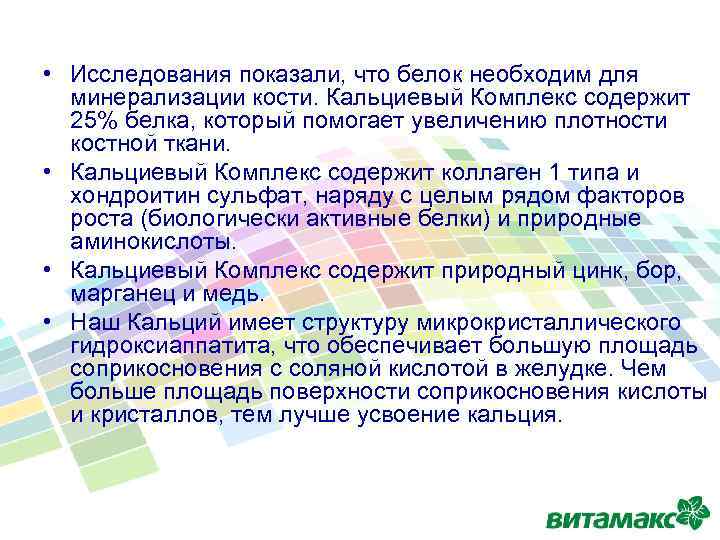 • Исследования показали, что белок необходим для минерализации кости. Кальциевый Комплекс содержит 25% белка, который помогает увеличению плотности костной ткани.

• Кальциевый Комплекс содержит коллаген 1 типа и хондроитин сульфат, наряду с целым рядом факторов роста (биологически активные белки) и природные аминокислоты.

• Кальциевый Комплекс содержит природный цинк, бор, марганец и медь.

• Наш Кальций имеет структуру микрокристаллического гидроксиаппатита, что обеспечивает большую площадь соприкосновения с соляной кислотой в желудке. Чем больше площадь поверхности соприкосновения кислоты и кристаллов, тем лучше усвоение кальция.

витамакс